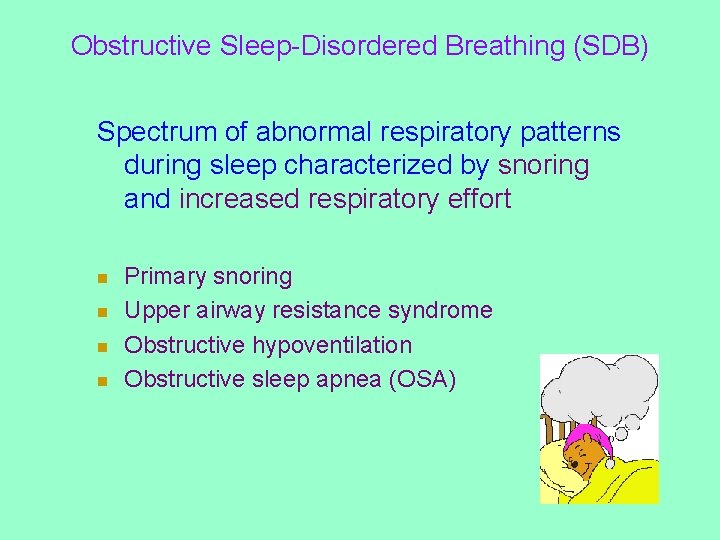 Obstructive Sleep-Disordered Breathing (SDB)

Spectrum of abnormal respiratory patterns during sleep characterized by snoring and increased respiratory effort

- Primary snoring
- Upper airway resistance syndrome
- Obstructive hypoventilation
- Obstructive sleep apnea (OSA)